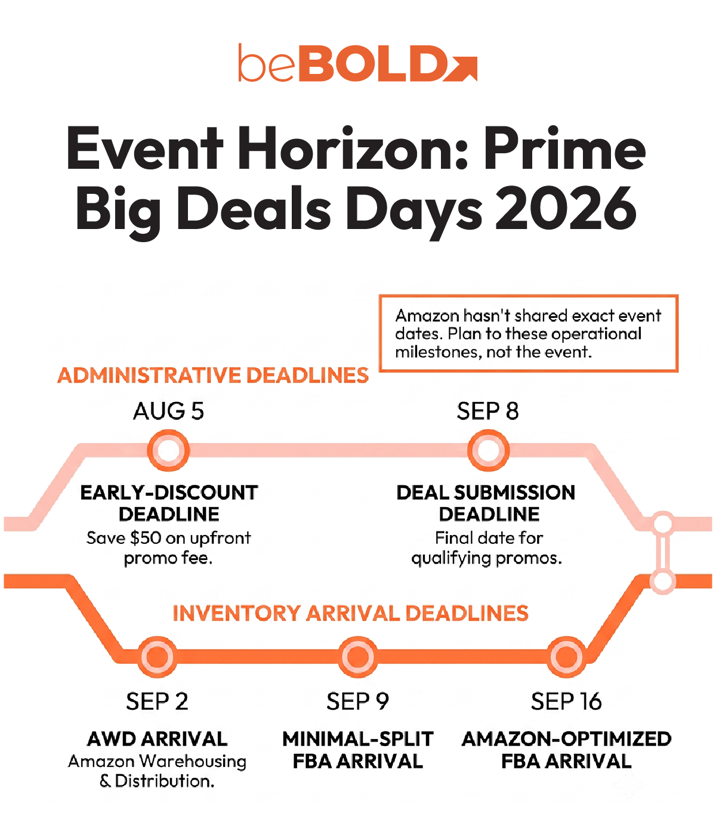 beBOLD

Event Horizon: Prime Big Deals Days 2026

Amazon hasn't shared exact event dates. Plan to these operational milestones, not the event.

ADMINISTRATIVE DEADLINES

AUG 5

EARLY-DISCOUNT DEADLINE
Save $50 on upfront promo fee.

SEP 8

DEAL SUBMISSION DEADLINE
Final date for qualifying promos.

INVENTORY ARRIVAL DEADLINES

SEP 2

AWD ARRIVAL
Amazon Warehousing & Distribution.

SEP 9

MINIMAL-SPLIT FBA ARRIVAL

SEP 16

AMAZON-OPTIMIZED FBA ARRIVAL